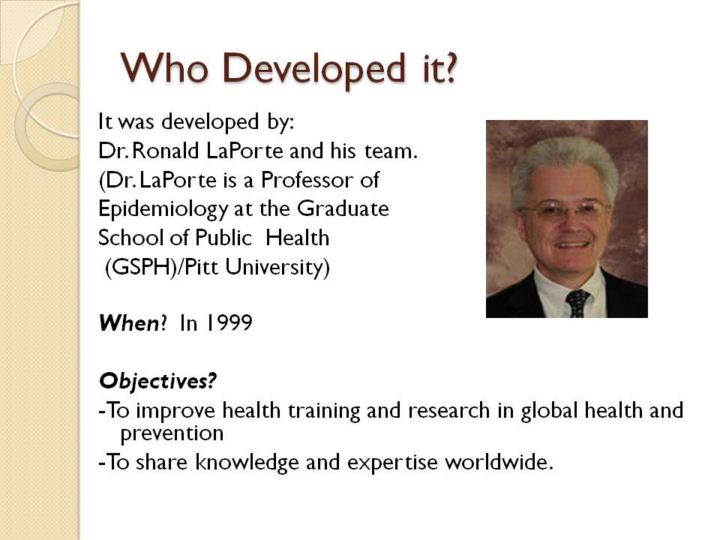 Who Developed it?

It was developed by:
Dr. Ronald LaPorte and his team.
(Dr. LaPorte is a Professor of Epidemiology at the Graduate School of Public Health (GSPH)/Pitt University)

When? In 1999

Objectives?
-To improve health training and research in global health and prevention
-To share knowledge and expertise worldwide.